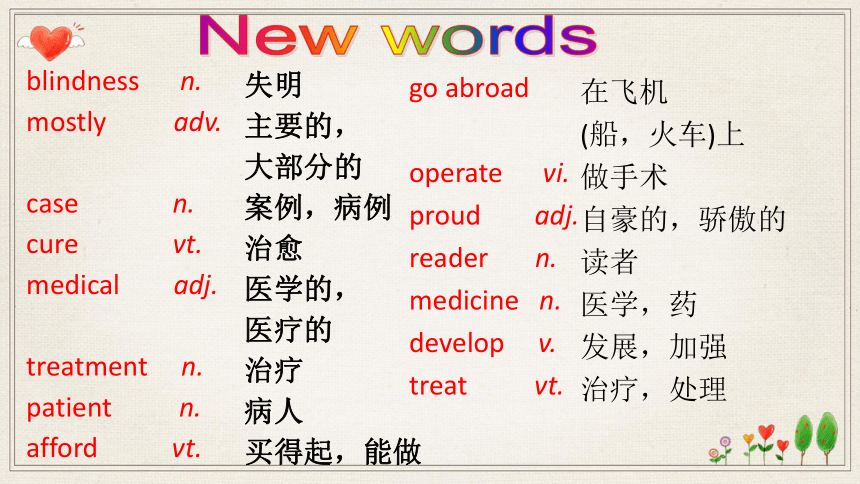 New words

blindness n. 失明
mostly adv. 主要的，大部分的
case n. 案例，病例
cure vt. 治愈
medical adj. 医学的，医疗的
treatment n. 治疗
patient n. 病人
afford vt. 买得起，能做

go abroad 在飞机(船，火车)上
operate vi. 做手术
proud adj. 自豪的，骄傲的
reader n. 读者
medicine n. 医学，药
develop v. 发展，加强
treat vt. 治疗，处理